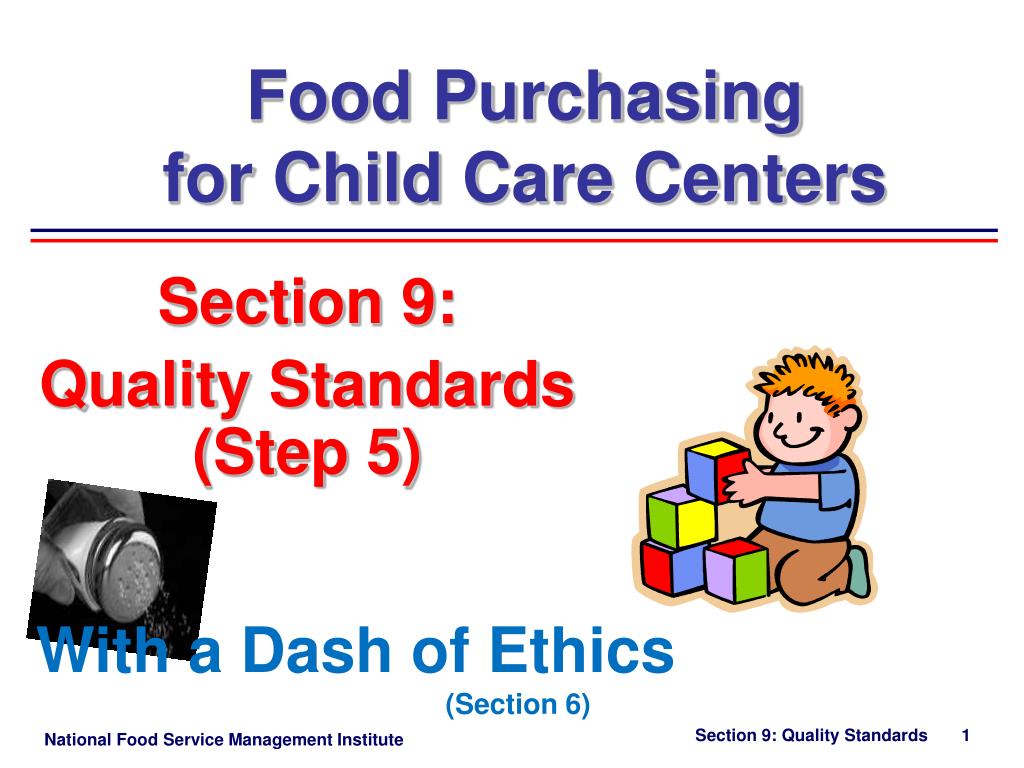 Food Purchasing
for Child Care Centers

Section 9:
Quality Standards
(Step 5)

With a Dash of Ethics
(Section 6)

National Food Service Management Institute

Section 9: Quality Standards 1